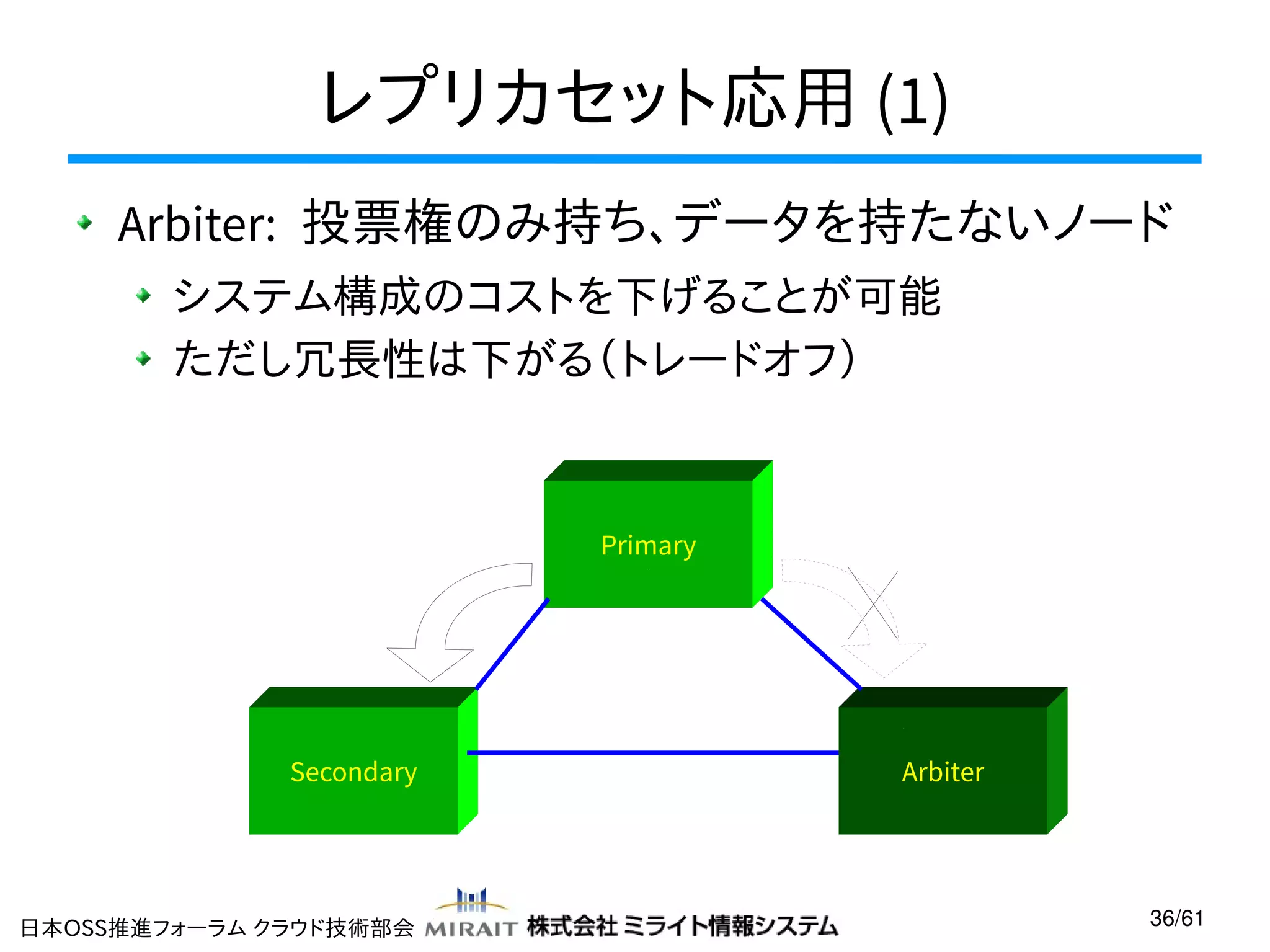 レプリカセット応用 (1)

Arbiter: 投票権のみ持ち、データを持たないノード

システム構成のコストを下げることが可能

ただし冗長性は下がる(トレードオフ)

Primary

Secondary

Arbiter

日本OSS推進フォーラム クラウド技術部会

MIRAIT 株式会社 ミライト情報システム

36/61